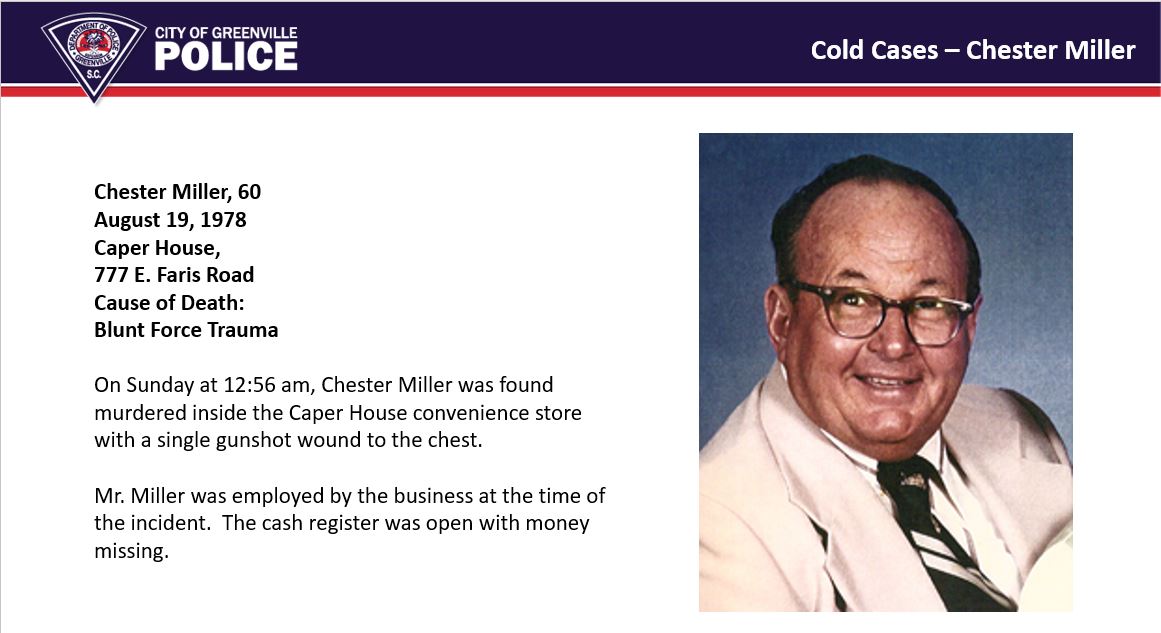 DEPARTMENT OF POLICE
GREENVILLE
S.C.

CITY OF GREENVILLE
POLICE

Cold Cases – Chester Miller

Chester Miller, 60
August 19, 1978
Caper House,
777 E. Faris Road
Cause of Death:
Blunt Force Trauma

On Sunday at 12:56 am, Chester Miller was found murdered inside the Caper House convenience store with a single gunshot wound to the chest.

Mr. Miller was employed by the business at the time of the incident. The cash register was open with money missing.